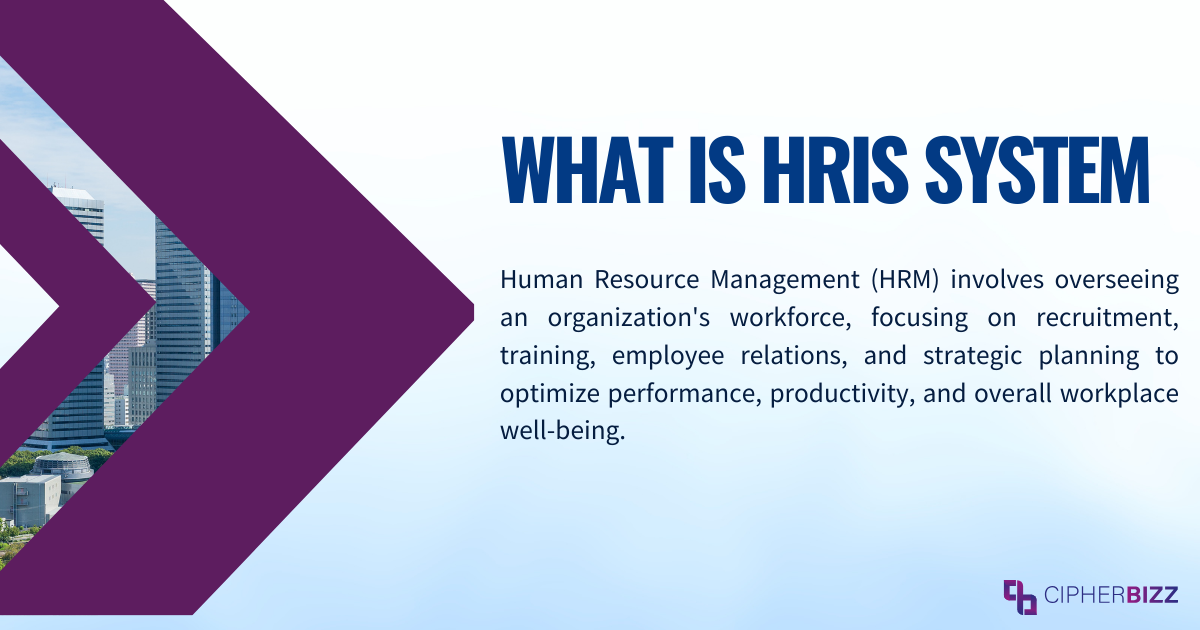 WHAT IS HRIS SYSTEM

Human Resource Management (HRM) involves overseeing an organization's workforce, focusing on recruitment, training, employee relations, and strategic planning to optimize performance, productivity, and overall workplace well-being.

CIPHERBIZZ